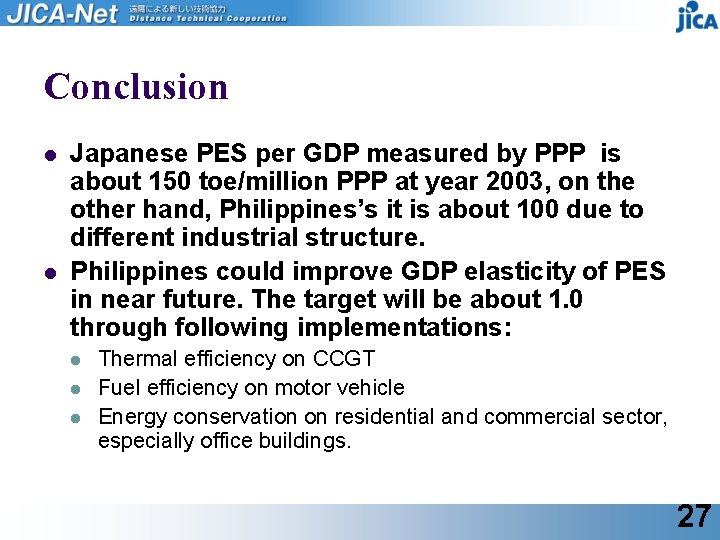 JICA-Net 遠隔による新しい技術協力 Distance Technical Cooperation

JICA

Conclusion

- Japanese PES per GDP measured by PPP is about 150 toe/million PPP at year 2003, on the other hand, Philippines's it is about 100 due to different industrial structure.
- Philippines could improve GDP elasticity of PES in near future. The target will be about 1.0 through following implementations:
  - Thermal efficiency on CCGT
  - Fuel efficiency on motor vehicle
  - Energy conservation on residential and commercial sector, especially office buildings.

27